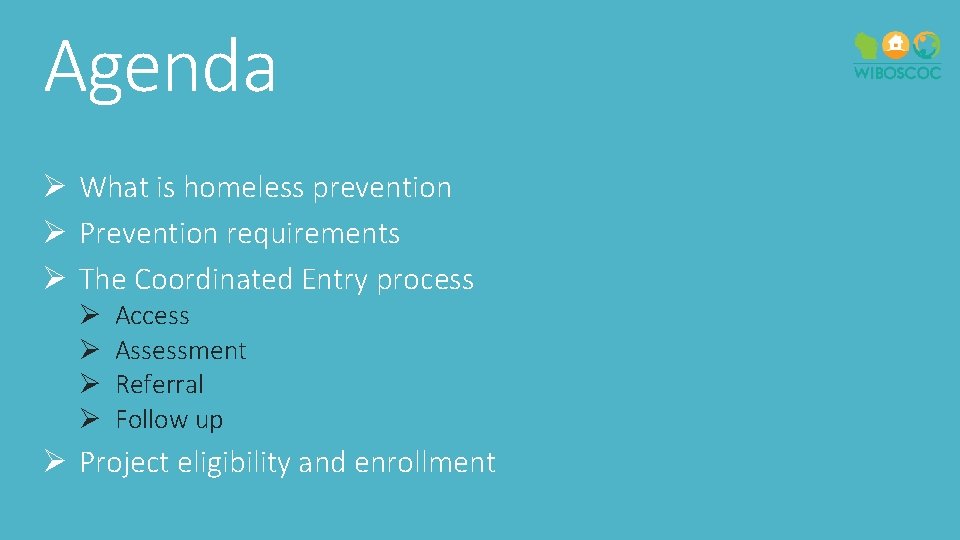 Agenda

WIBOSCOC

➢ What is homeless prevention
➢ Prevention requirements
➢ The Coordinated Entry process
➢ Access
➢ Assessment
➢ Referral
➢ Follow up
➢ Project eligibility and enrollment